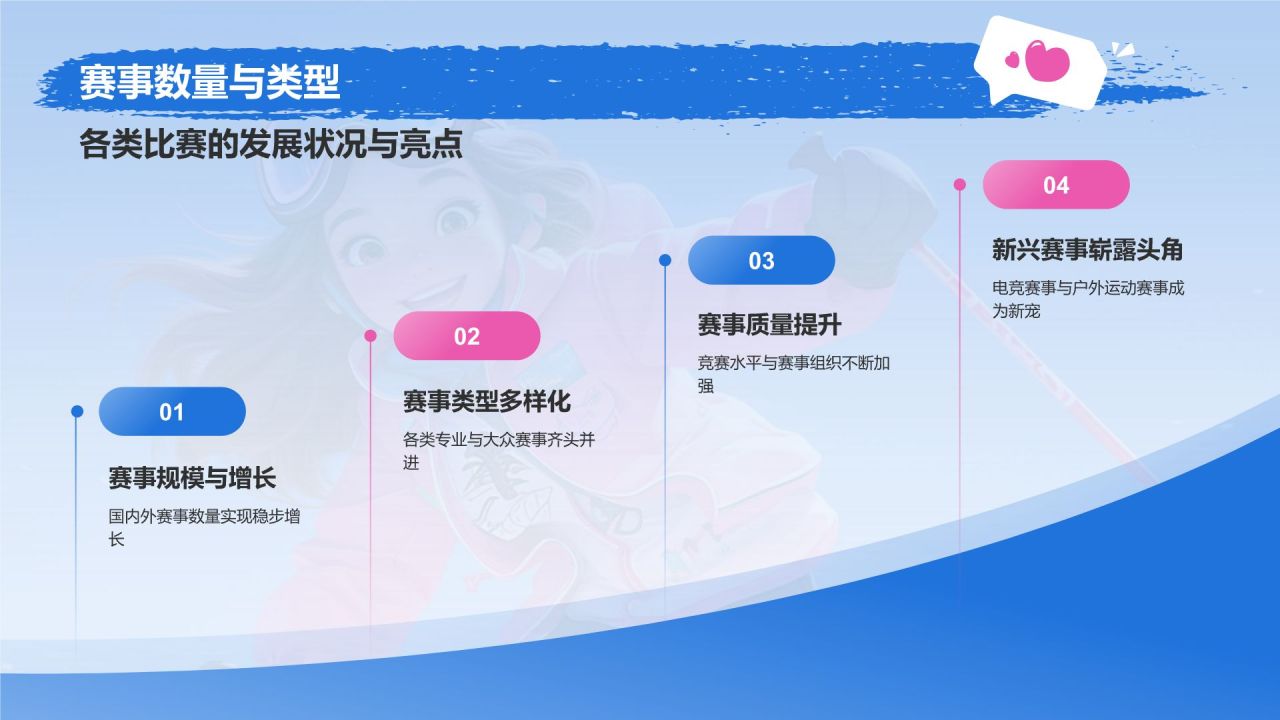 赛事数量与类型

各类比赛的发展状况与亮点

01

赛事规模与增长

国内外赛事数量实现稳步增长

02

赛事类型多样化

各类专业与大众赛事齐头并进

03

赛事质量提升

竞赛水平与赛事组织不断加强

04

新兴赛事崭露头角

电竞赛事与户外运动赛事成为新宠